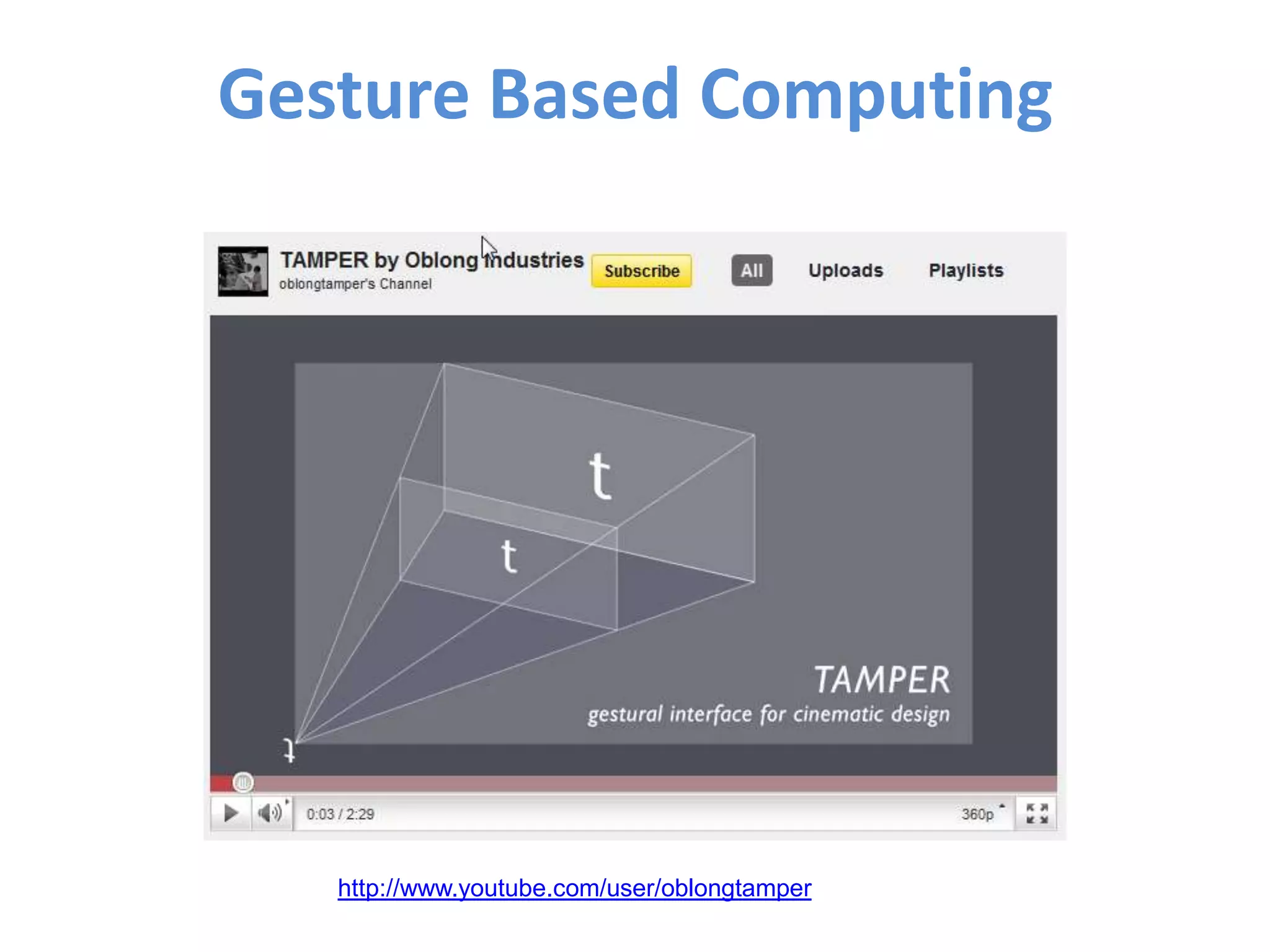 Gesture Based Computing

TAMPER by Oblong Industries
oblongtamper's Channel

Subscribe

All

Uploads

Playlists

t

t

TAMPER
gestural interface for cinematic design

0:03 / 2:29

360p

http://www.youtube.com/user/oblongtamper